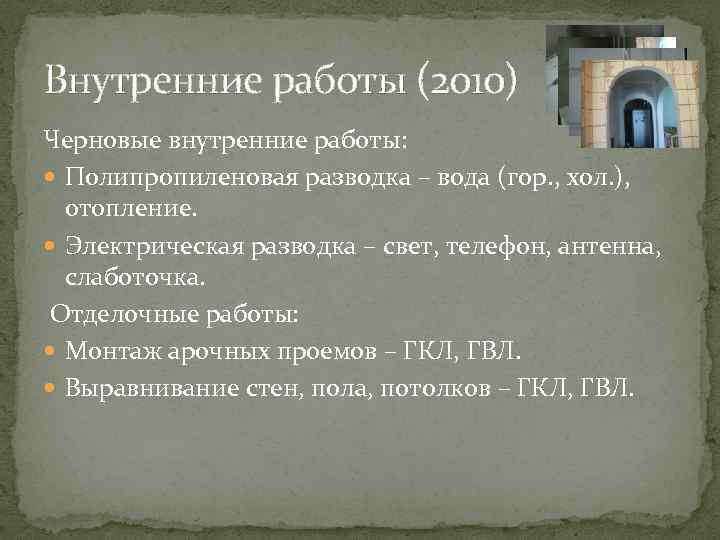 Внутренние работы (2010)

Черновые внутренние работы:

- Полипропиленовая разводка – вода (гор., хол.), отопление.
- Электрическая разводка – свет, телефон, антенна, слаботочка.

Отделочные работы:

- Монтаж арочных проемов – ГКЛ, ГВЛ.
- Выравнивание стен, пола, потолков – ГКЛ, ГВЛ.